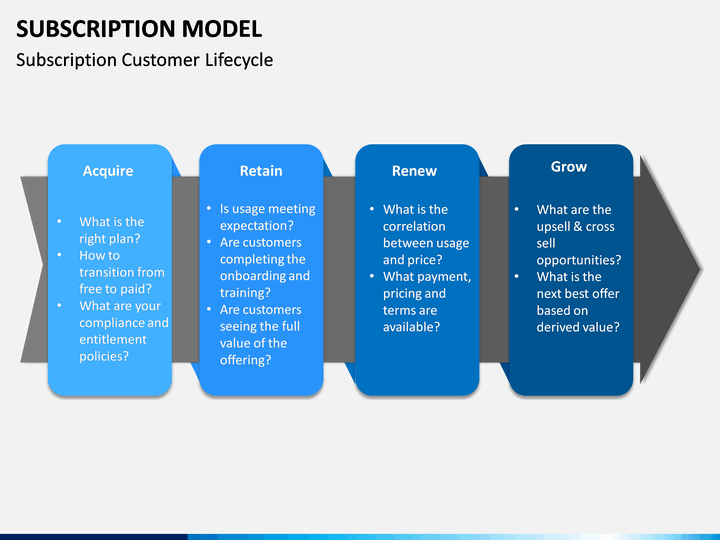 SUBSCRIPTION MODEL
Subscription Customer Lifecycle

Acquire
• What is the right plan?
• How to transition from free to paid?
• What are your compliance and entitlement policies?

Retain
• Is usage meeting expectation?
• Are customers completing the onboarding and training?
• Are customers seeing the full value of the offering?

Renew
• What is the correlation between usage and price?
• What payment, pricing and terms are available?

Grow
• What are the upsell & cross sell opportunities?
• What is the next best offer based on derived value?